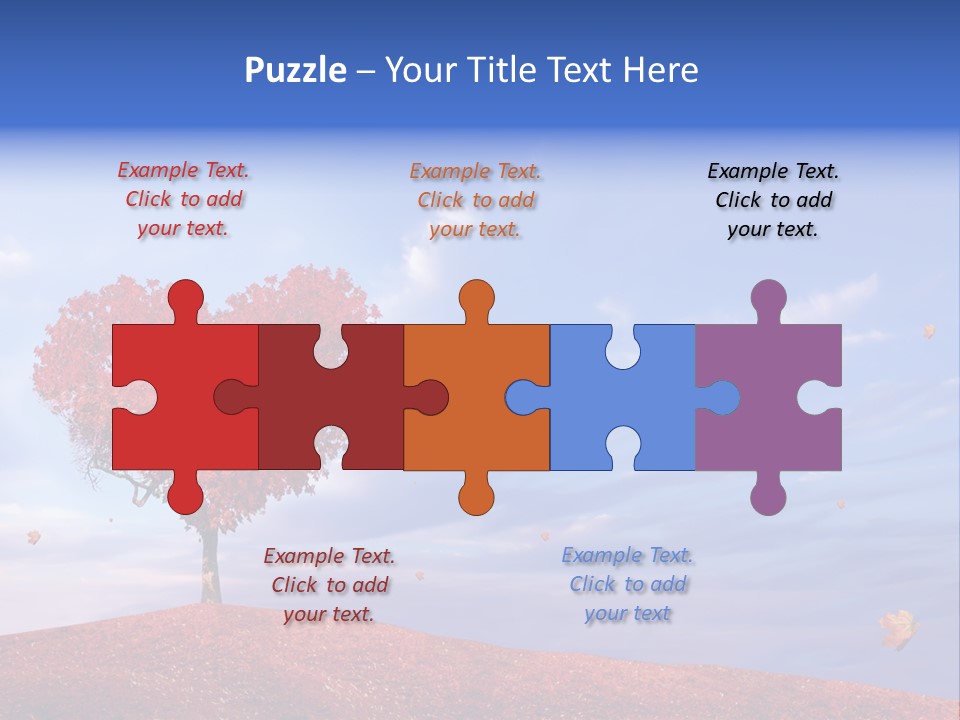 Puzzle – Your Title Text Here

Example Text. Click to add your text.

Example Text. Click to add your text.

Example Text. Click to add your text.

Example Text. Click to add your text.

Example Text. Click to add your text